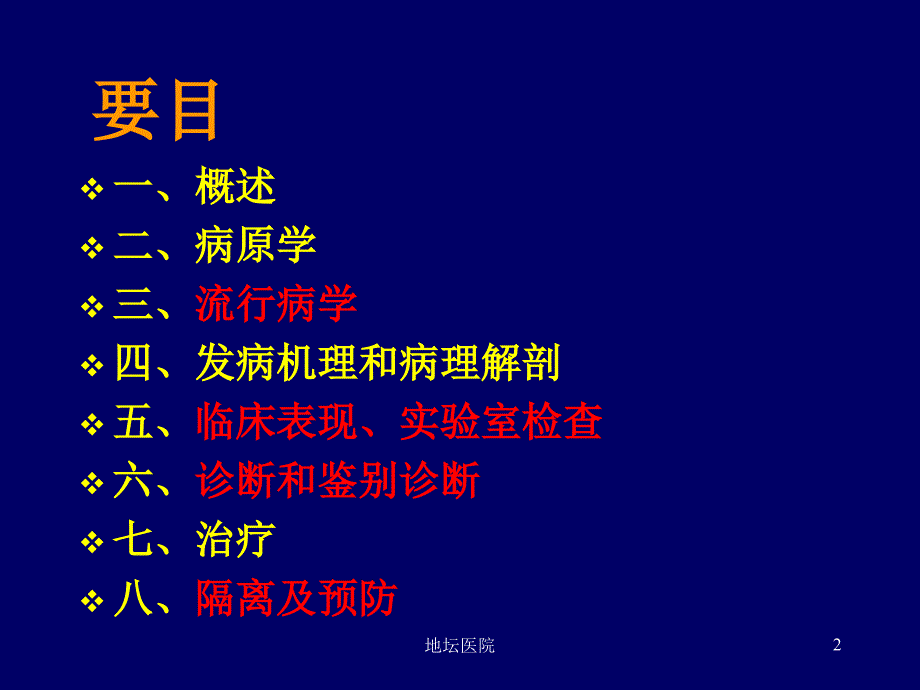 要目

❖ 一、概述
❖ 二、病原学
❖ 三、流行病学
❖ 四、发病机理和病理解剖
❖ 五、临床表现、实验室检查
❖ 六、诊断和鉴别诊断
❖ 七、治疗
❖ 八、隔离及预防

地坛医院

2